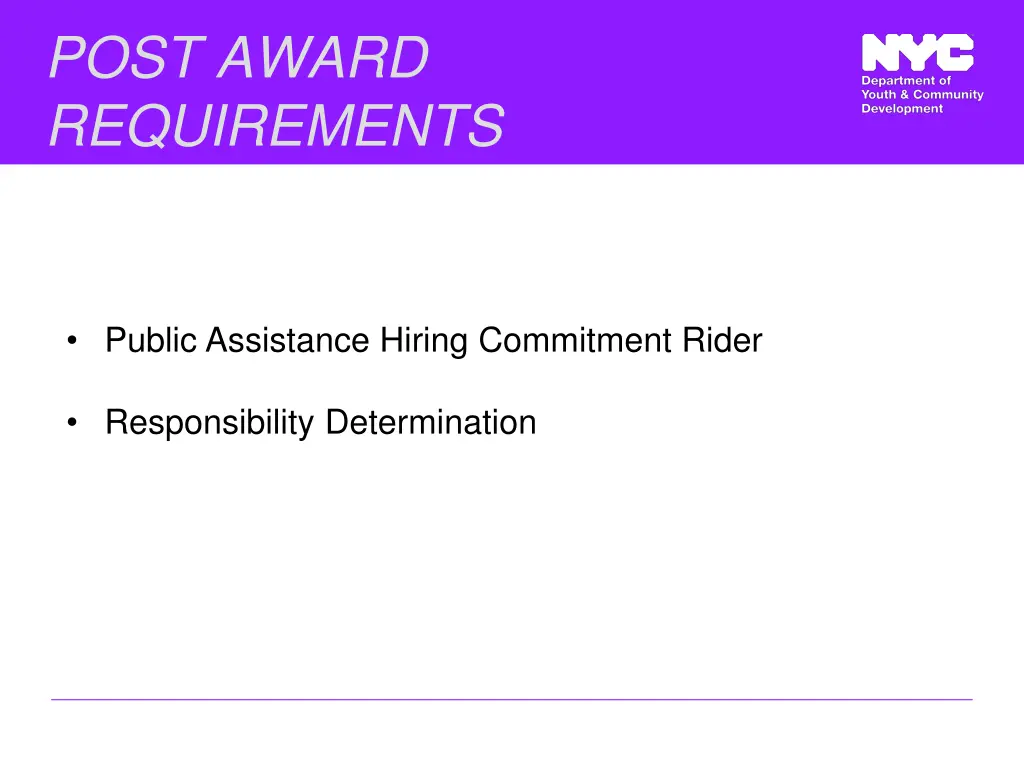 POST AWARD REQUIREMENTS

NYC
Department of
Youth & Community
Development

• Public Assistance Hiring Commitment Rider

• Responsibility Determination